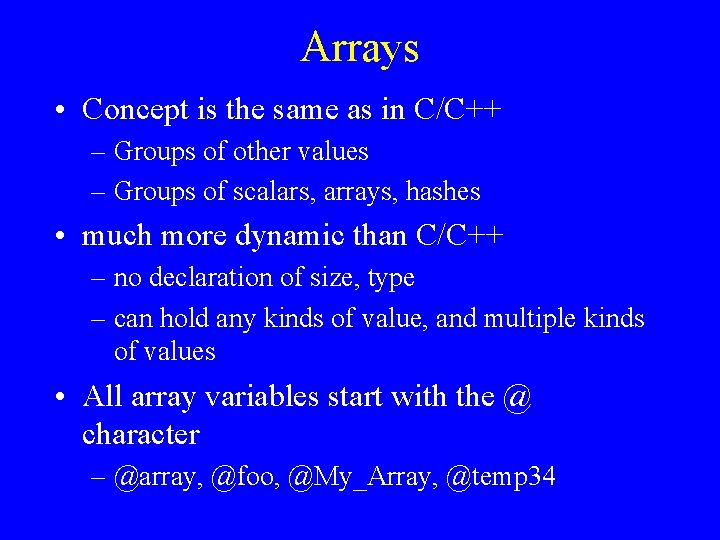 Arrays

• Concept is the same as in C/C++
– Groups of other values
– Groups of scalars, arrays, hashes

• much more dynamic than C/C++
– no declaration of size, type
– can hold any kinds of value, and multiple kinds of values

• All array variables start with the @ character
– @array, @foo, @My_Array, @temp34